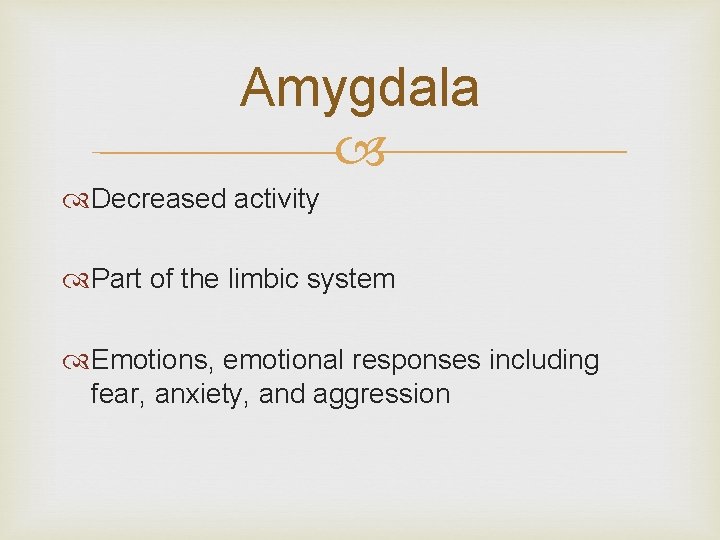 Amygdala

Decreased activity

Part of the limbic system

Emotions, emotional responses including fear, anxiety, and aggression